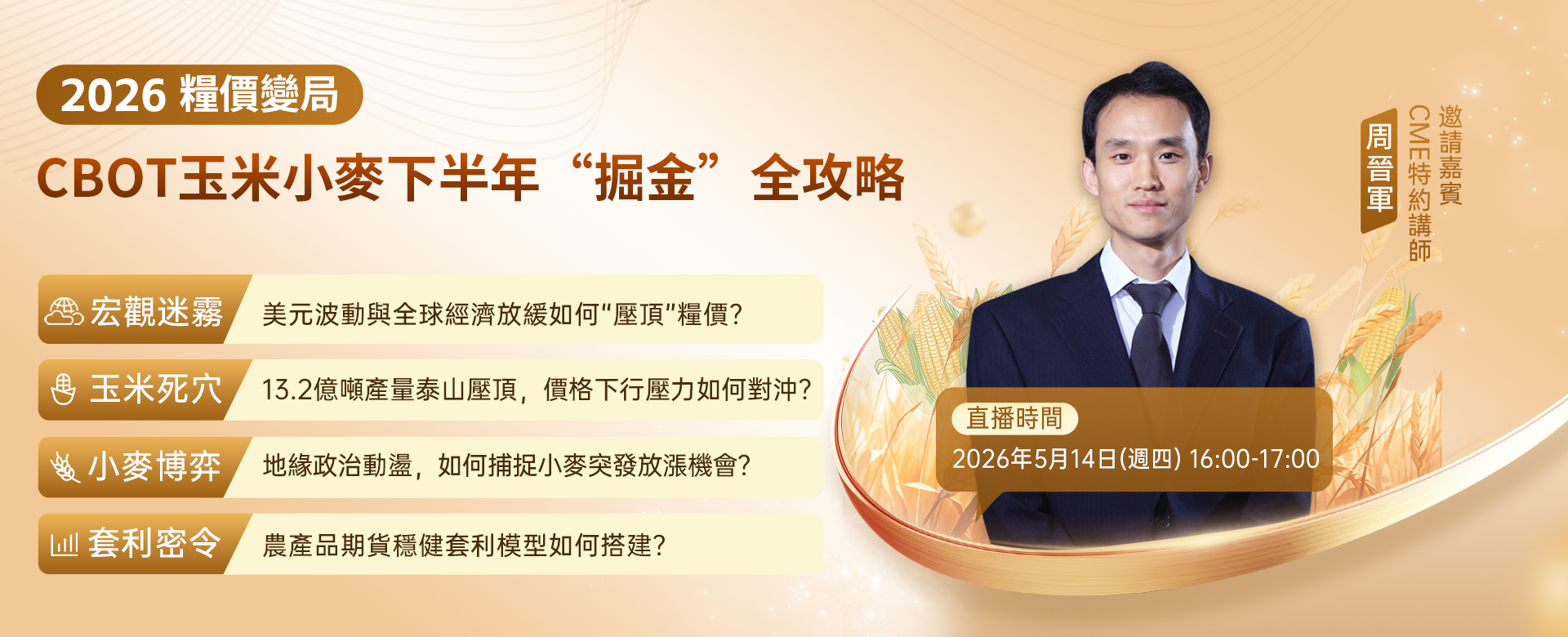 2026 糧價變局

CBOT玉米小麥下半年“掘金”全攻略

宏觀迷霧 美元波動與全球經濟放緩如何“壓頂”糧價?

玉米死穴 13.2億噸產量泰山壓頂，價格下行壓力如何對沖?

小麥博弈 地緣政治動盪，如何捕捉小麥突發放漲機會?

套利密令 農產品期貨穩健套利模型如何搭建?

邀請嘉賓

CME特約講師

周晉軍

直播時間

2026年5月14日(週四) 16:00-17:00